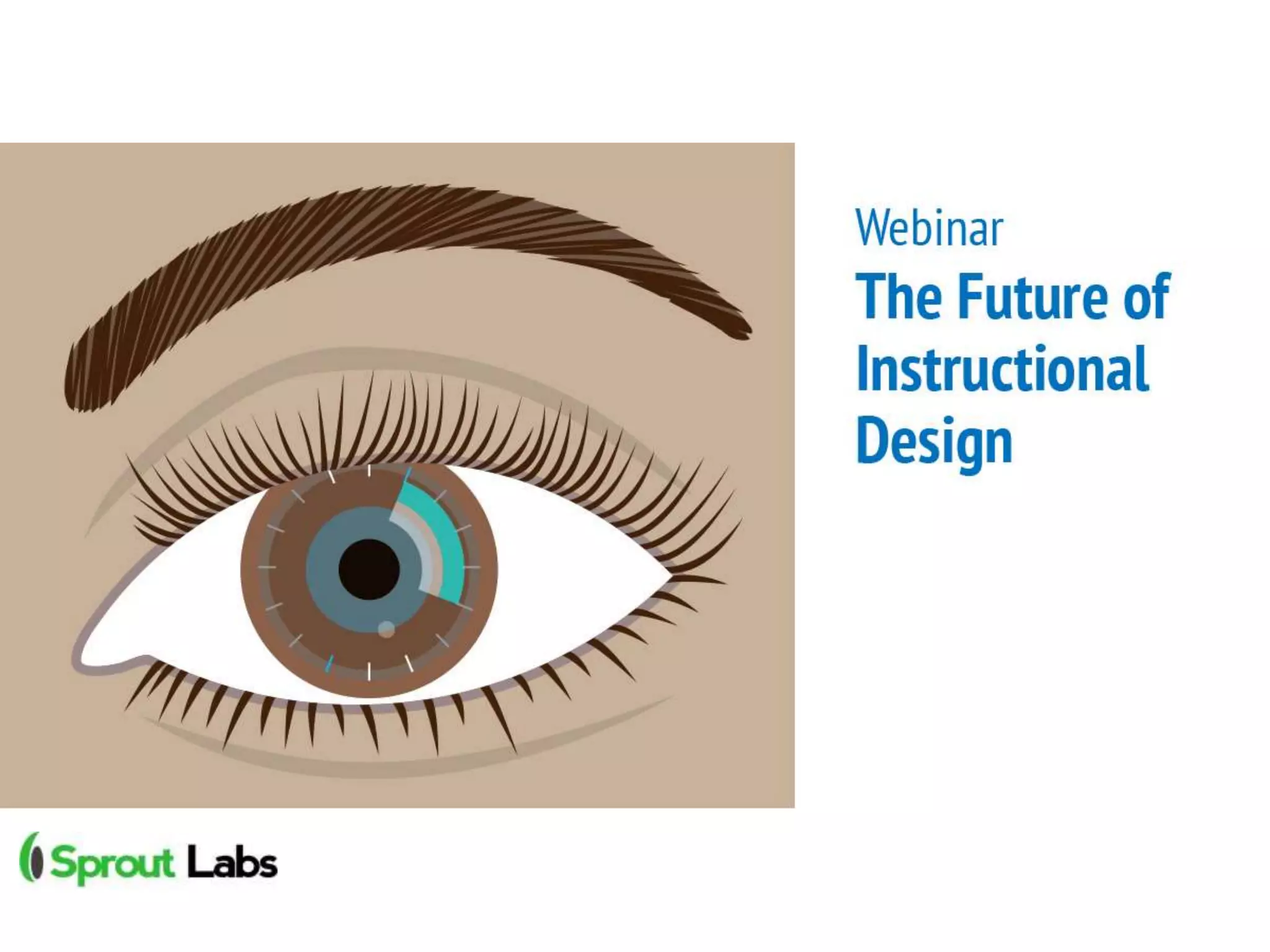 Webinar
The Future of Instructional Design

Sprout Labs